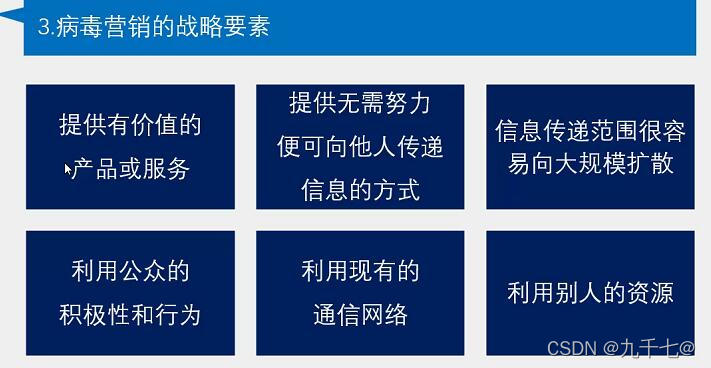 3.病毒营销的战略要素

提供有价值的产品或服务

提供无需努力便可向他人传递信息的方式

信息传递范围很容易向大规模扩散

利用公众的积极性和行为

利用现有的通信网络

利用别人的资源

CSDN @九千七@